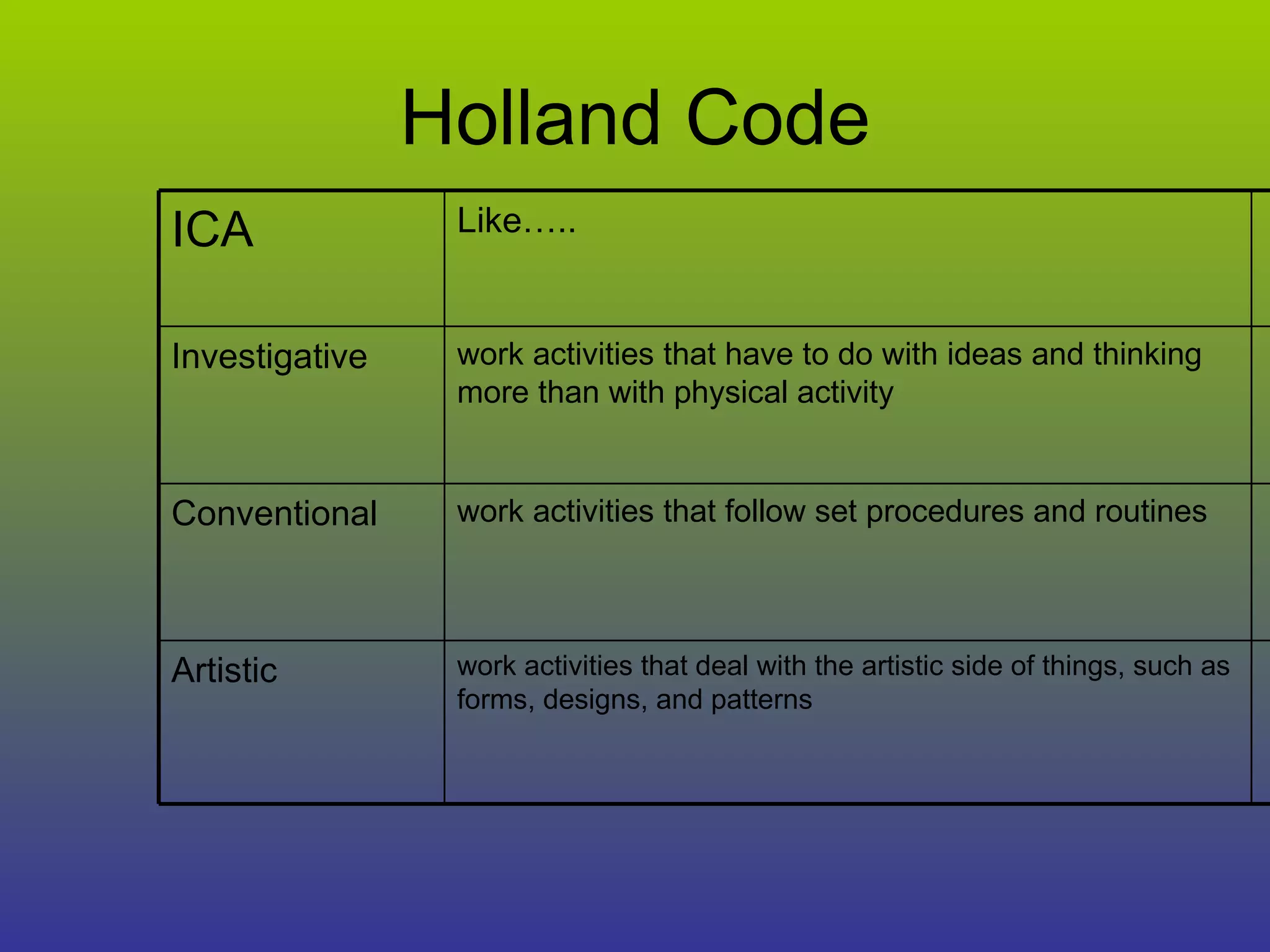 Holland Code

| ICA | Like….. |
|---|---|
| Investigative | work activities that have to do with ideas and thinking more than with physical activity |
| Conventional | work activities that follow set procedures and routines |
| Artistic | work activities that deal with the artistic side of things, such as forms, designs, and patterns |